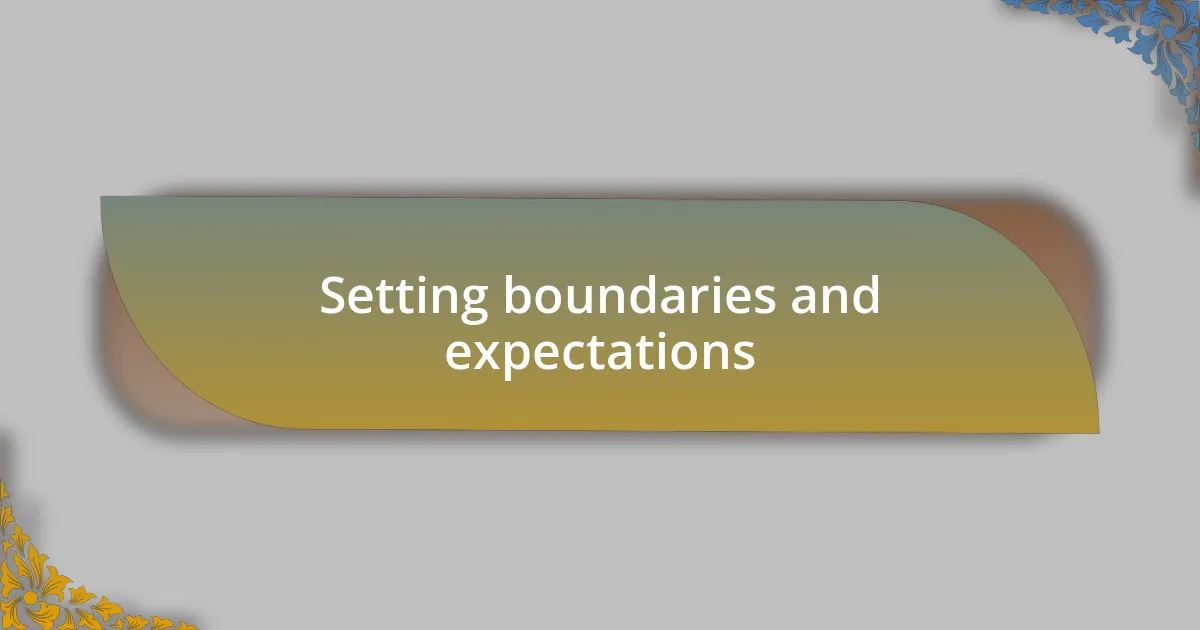 Setting boundaries and expectations